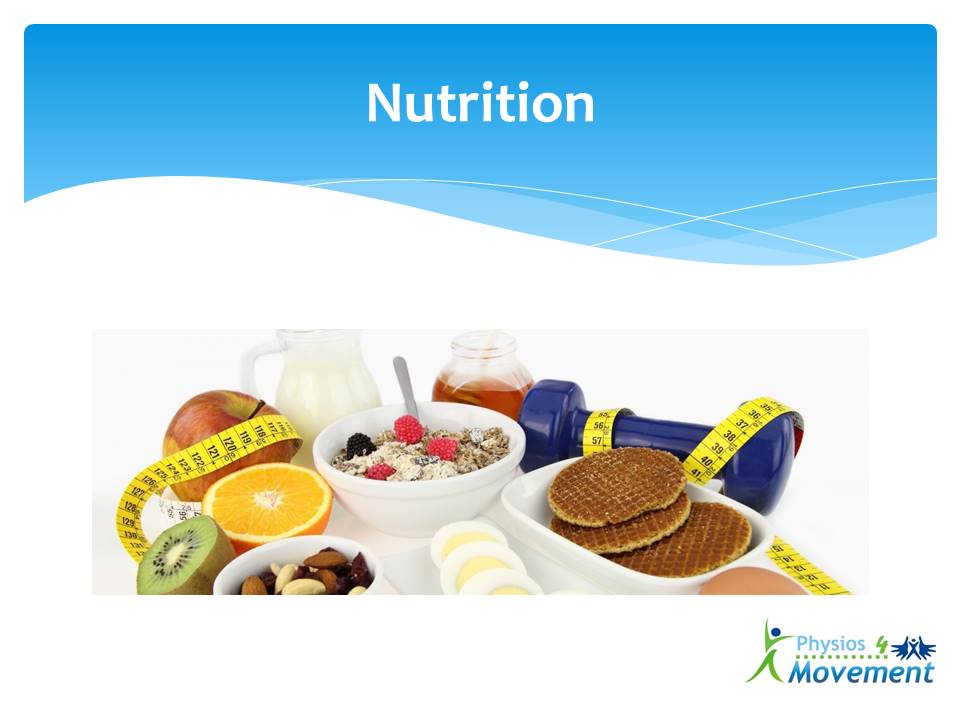 Nutrition

Physios 4 Movement